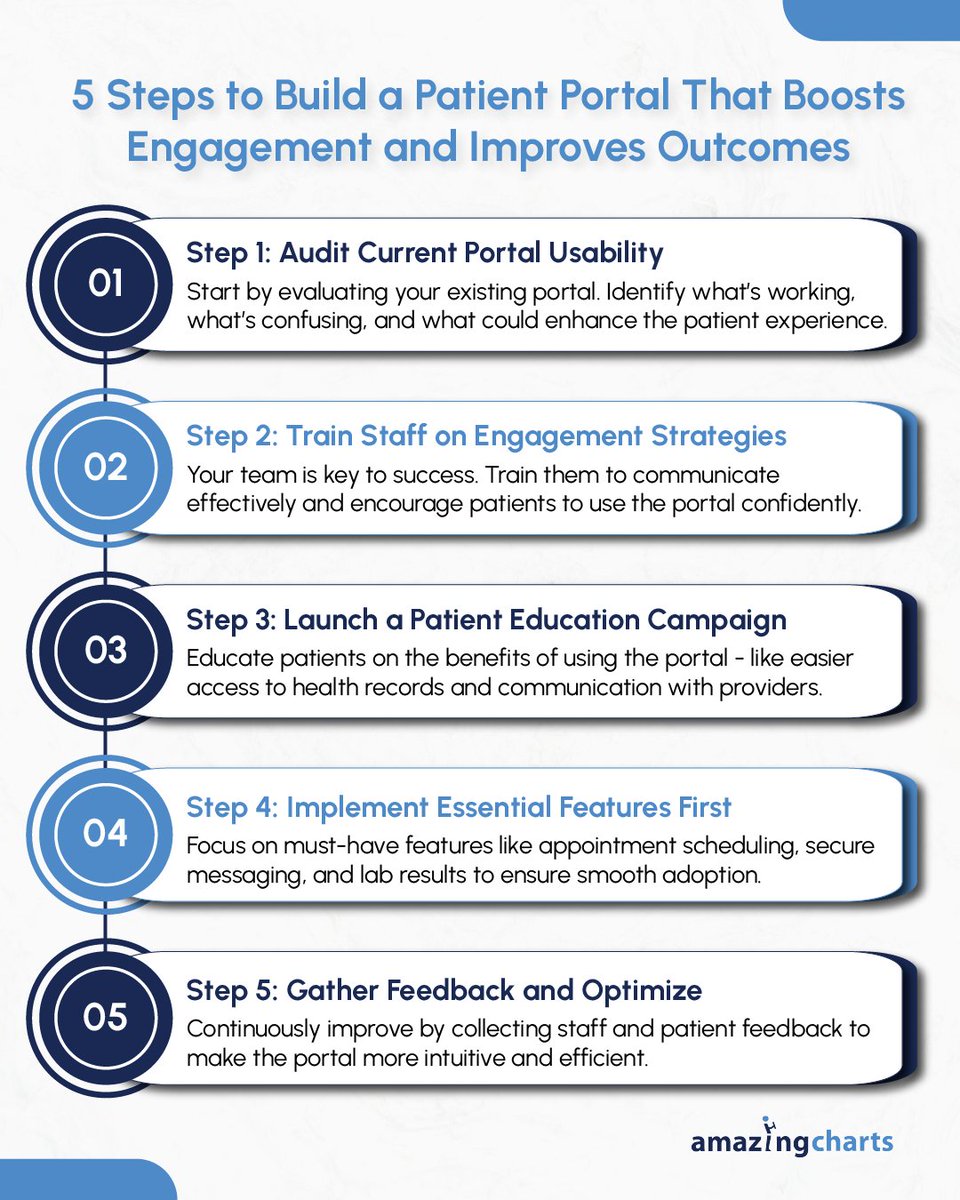 5 Steps to Build a Patient Portal That Boosts Engagement and Improves Outcomes

01

Step 1: Audit Current Portal Usability

Start by evaluating your existing portal. Identify what's working, what's confusing, and what could enhance the patient experience.

02

Step 2: Train Staff on Engagement Strategies

Your team is key to success. Train them to communicate effectively and encourage patients to use the portal confidently.

03

Step 3: Launch a Patient Education Campaign

Educate patients on the benefits of using the portal - like easier access to health records and communication with providers.

04

Step 4: Implement Essential Features First

Focus on must-have features like appointment scheduling, secure messaging, and lab results to ensure smooth adoption.

05

Step 5: Gather Feedback and Optimize

Continuously improve by collecting staff and patient feedback to make the portal more intuitive and efficient.

amazingcharts